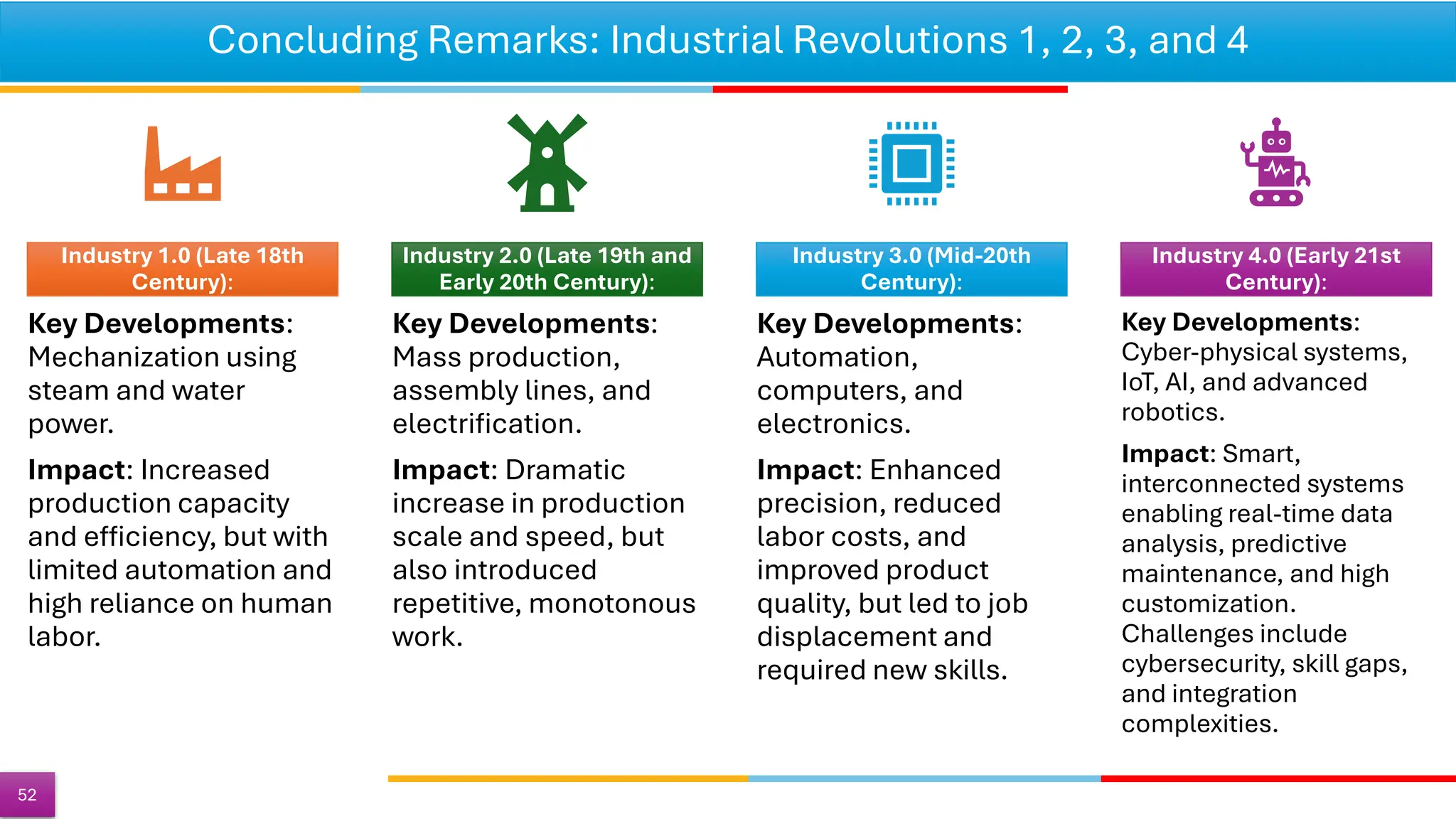 Concluding Remarks: Industrial Revolutions 1, 2, 3, and 4

Industry 1.0 (Late 18th Century):

Key Developments: Mechanization using steam and water power.

Impact: Increased production capacity and efficiency, but with limited automation and high reliance on human labor.

Industry 2.0 (Late 19th and Early 20th Century):

Key Developments: Mass production, assembly lines, and electrification.

Impact: Dramatic increase in production scale and speed, but also introduced repetitive, monotonous work.

Industry 3.0 (Mid-20th Century):

Key Developments: Automation, computers, and electronics.

Impact: Enhanced precision, reduced labor costs, and improved product quality, but led to job displacement and required new skills.

Industry 4.0 (Early 21st Century):

Key Developments: Cyber-physical systems, IoT, AI, and advanced robotics.

Impact: Smart, interconnected systems enabling real-time data analysis, predictive maintenance, and high customization. Challenges include cybersecurity, skill gaps, and integration complexities.

52